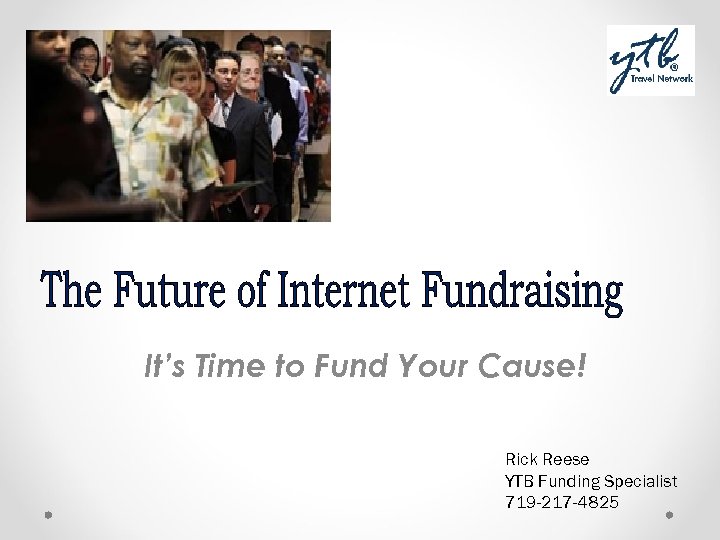 ytb® Travel Network

The Future of Internet Fundraising

It's Time to Fund Your Cause!

Rick Reese
YTB Funding Specialist
719-217-4825